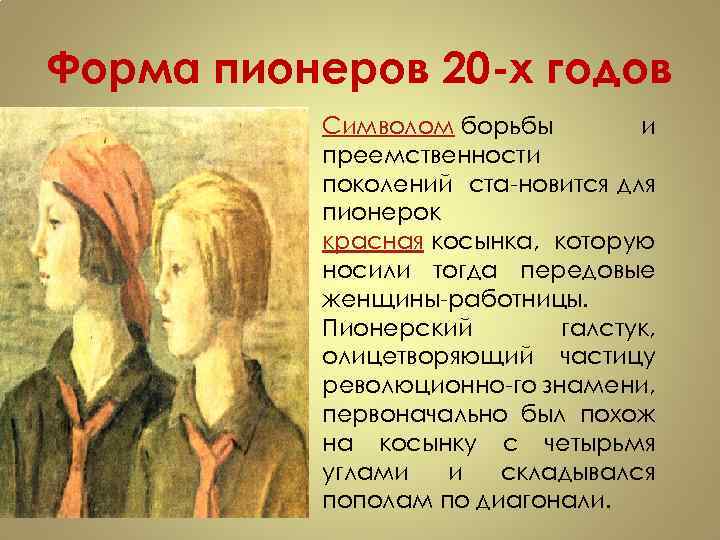 Форма пионеров 20-х годов

Символом борьбы и преемственности поколений ста-новится для пионерок красная косынка, которую носили тогда передовые женщины-работницы. Пионерский галстук, олицетворяющий частицу революционно-го знамени, первоначально был похож на косынку с четырьмя углами и складывался пополам по диагонали.